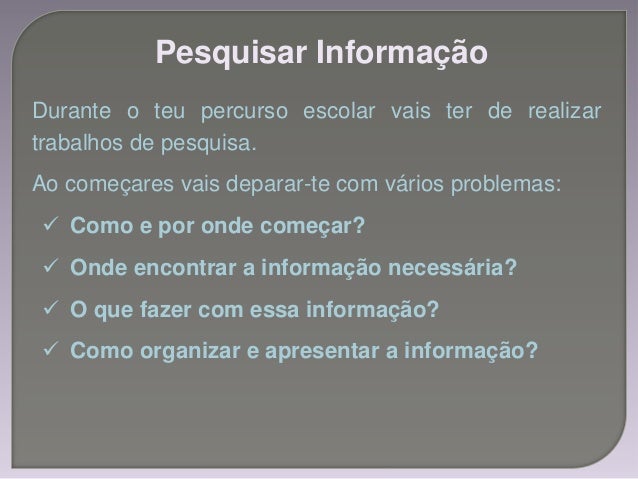 Pesquisar Informação

Durante o teu percurso escolar vais ter de realizar trabalhos de pesquisa.

Ao começares vais deparar-te com vários problemas:

✓ Como e por onde começar?
✓ Onde encontrar a informação necessária?
✓ O que fazer com essa informação?
✓ Como organizar e apresentar a informação?